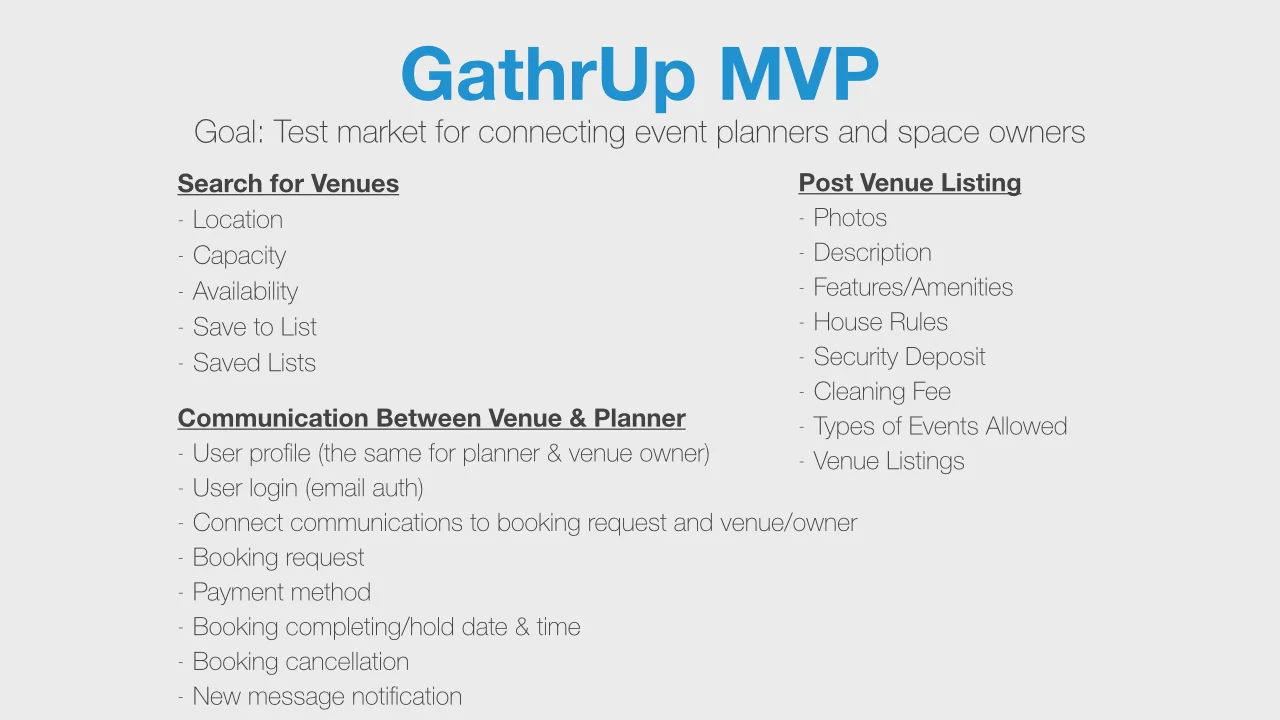 GathrUp MVP

Goal: Test market for connecting event planners and space owners

Search for Venues
- Location
- Capacity
- Availability
- Save to List
- Saved Lists

Communication Between Venue & Planner
- User profile (the same for planner & venue owner)
- User login (email auth)
- Connect communications to booking request and venue/owner
- Booking request
- Payment method
- Booking completing/hold date & time
- Booking cancellation
- New message notification

Post Venue Listing
- Photos
- Description
- Features/Amenities
- House Rules
- Security Deposit
- Cleaning Fee
- Types of Events Allowed
- Venue Listings